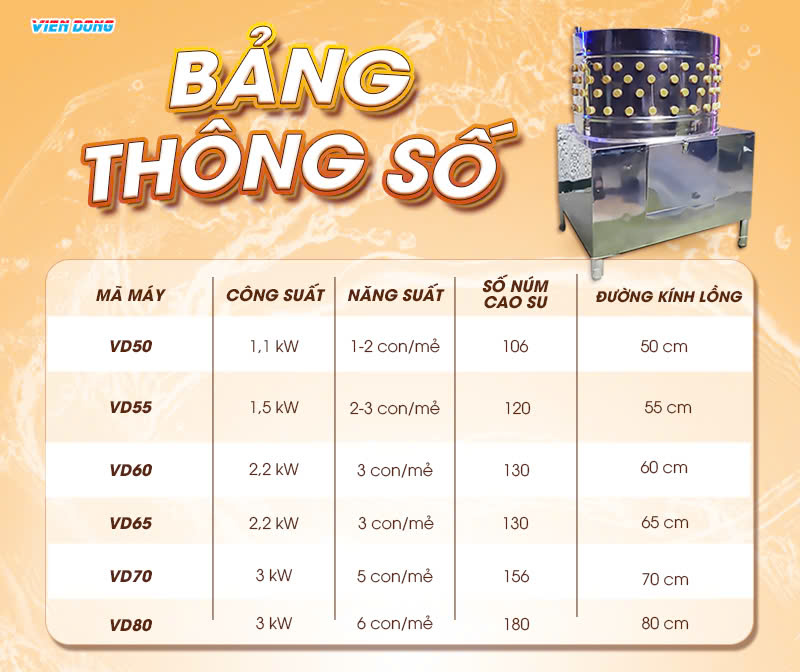 VIEN DONG

BẢNG THÔNG SỐ

| MÃ MÁY | CÔNG SUẤT | NĂNG SUẤT | SỐ NÚM CAO SU | ĐƯỜNG KÍNH LỒNG |
|---|---|---|---|---|
| VD50 | 1,1 kW | 1-2 con/mẻ | 106 | 50 cm |
| VD55 | 1,5 kW | 2-3 con/mẻ | 120 | 55 cm |
| VD60 | 2,2 kW | 3 con/mẻ | 130 | 60 cm |
| VD65 | 2,2 kW | 3 con/mẻ | 130 | 65 cm |
| VD70 | 3 kW | 5 con/mẻ | 156 | 70 cm |
| VD80 | 3 kW | 6 con/mẻ | 180 | 80 cm |